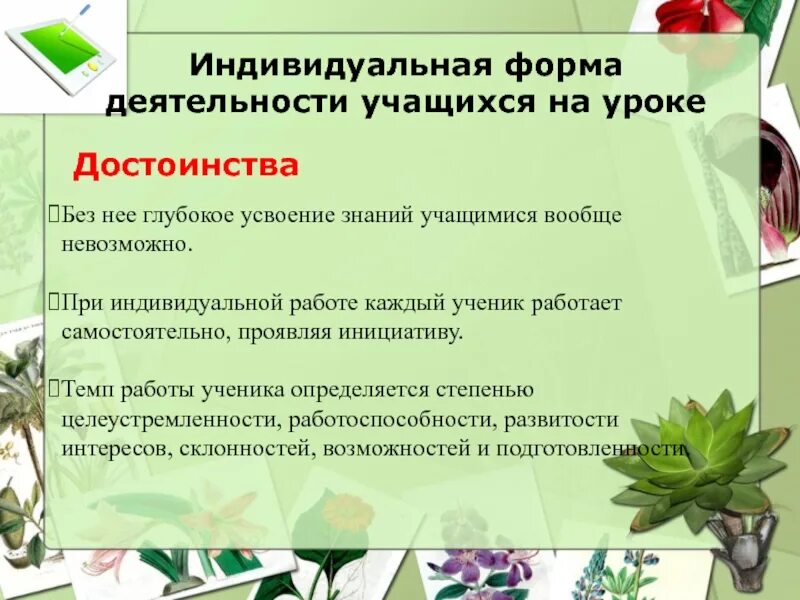 Индивидуальная форма деятельности учащихся на уроке

Достоинства

Без нее глубокое усвоение знаний учащимися вообще невозможно.

При индивидуальной работе каждый ученик работает самостоятельно, проявляя инициативу.

Темп работы ученика определяется степенью целеустремленности, работоспособности, развитости интересов, склонностей, возможностей и подготовленности.